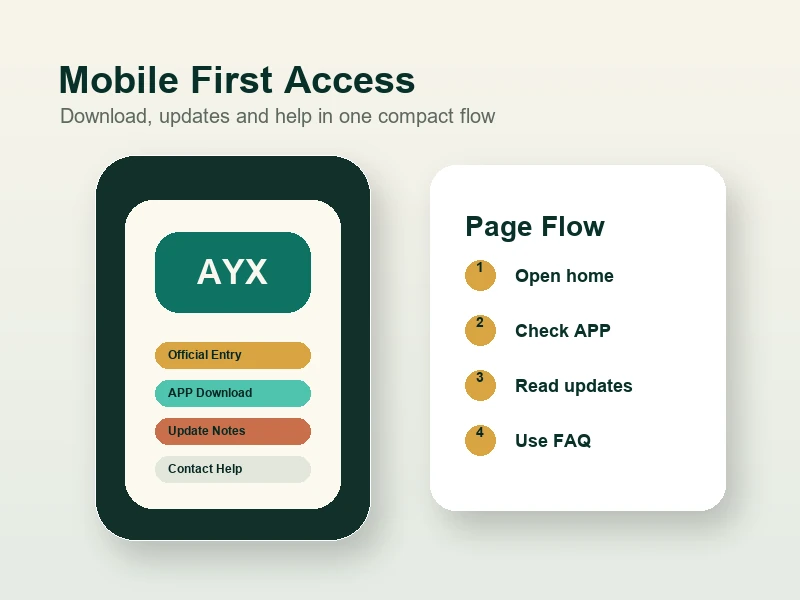 Mobile First Access

Download, updates and help in one compact flow

AYX

Official Entry

APP Download

Update Notes

Contact Help

Page Flow

1 Open home

2 Check APP

3 Read updates

4 Use FAQ